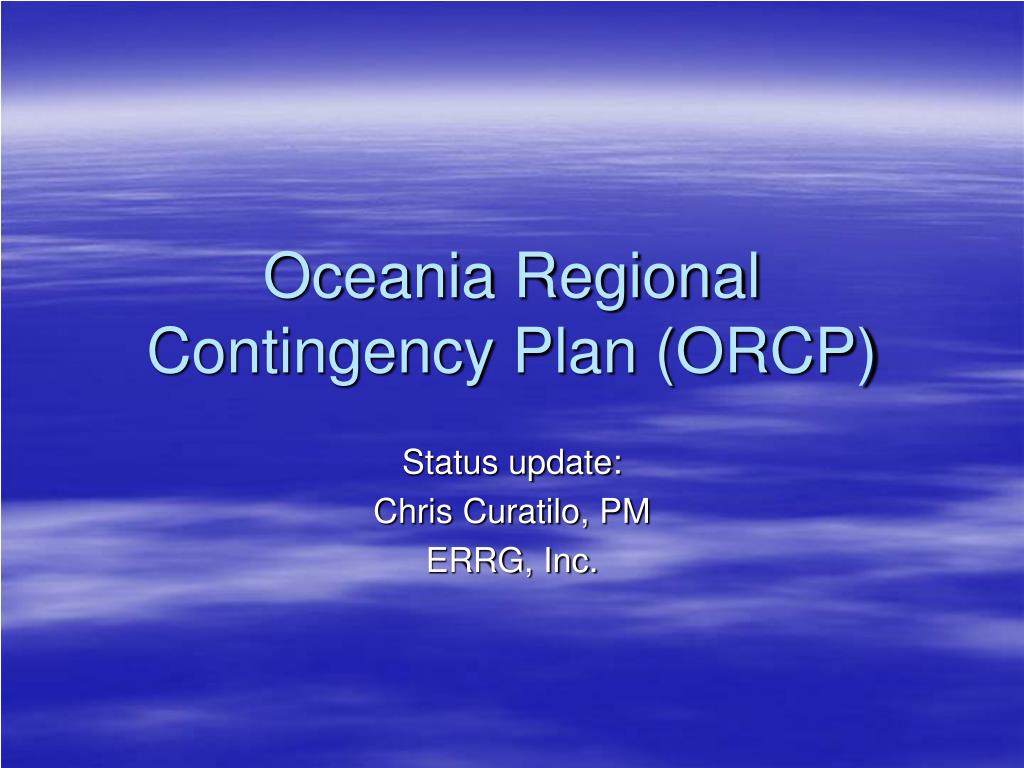 Oceania Regional Contingency Plan (ORCP)

Status update:
Chris Curatilo, PM
ERRG, Inc.